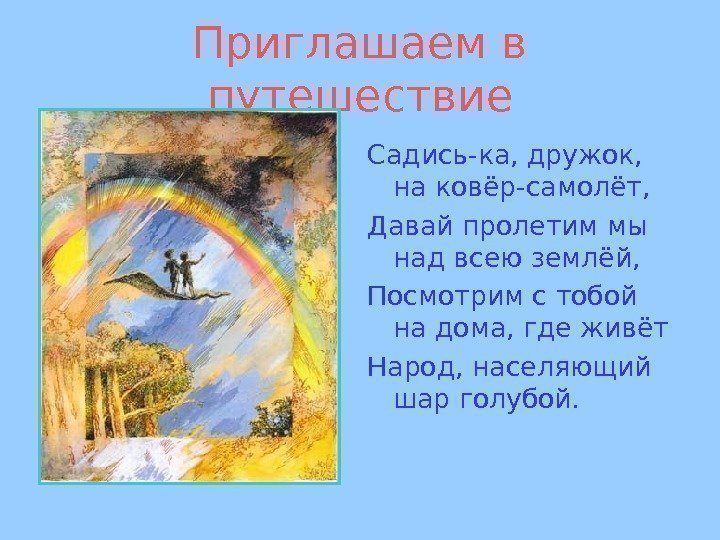 Приглашаем в путешествие

Садись-ка, дружок, на ковёр-самолёт,
Давай пролетим мы над всею землёй,
Посмотрим с тобой на дома, где живёт
Народ, населяющий шар голубой.